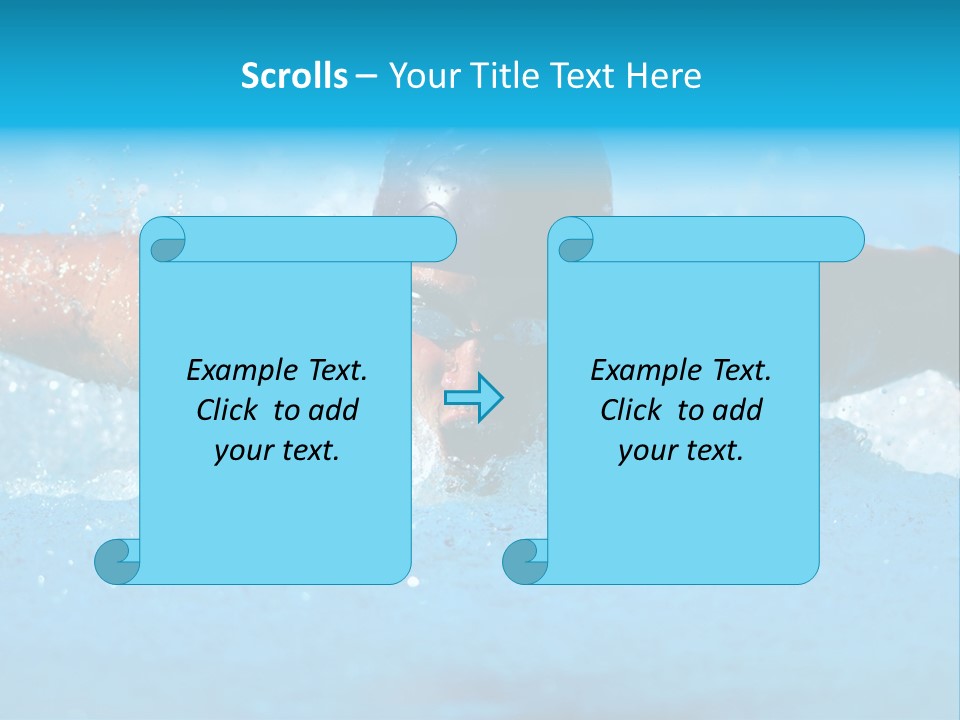 Scrolls – Your Title Text Here

Example Text. Click to add your text.

Example Text. Click to add your text.